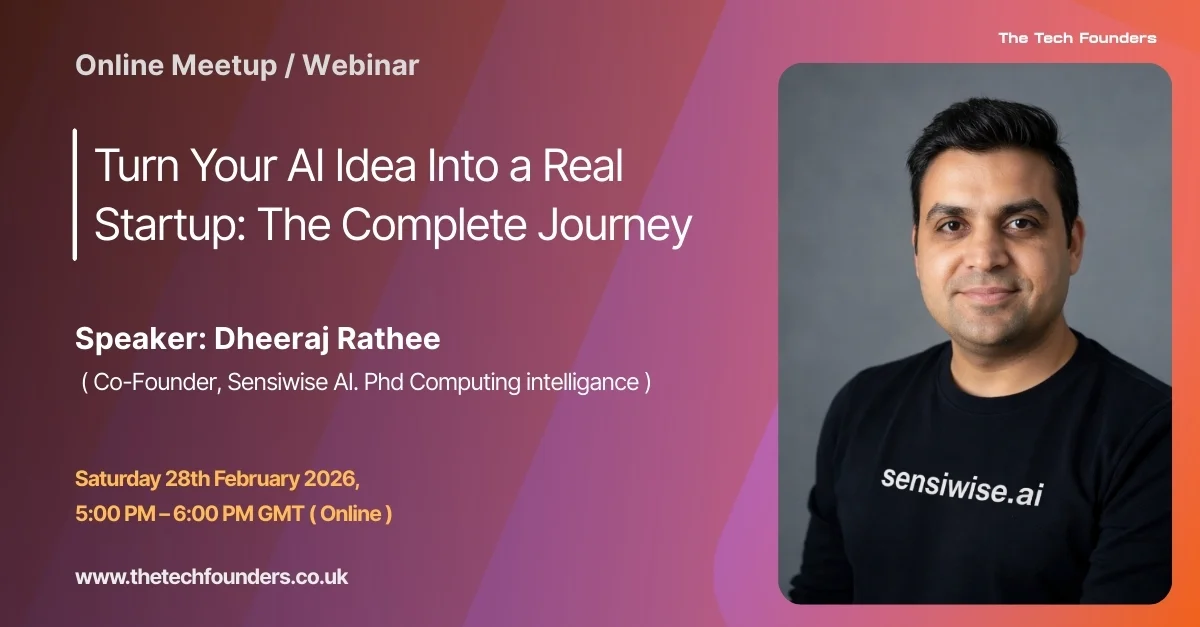 Online Meetup / Webinar

The Tech Founders

Turn Your AI Idea Into a Real Startup: The Complete Journey

Speaker: Dheeraj Rathee
( Co-Founder, Sensiwise AI. Phd Computing intelligance )

Saturday 28th February 2026,
5:00 PM – 6:00 PM GMT ( Online )

www.thetechfounders.co.uk

sensiwise.ai